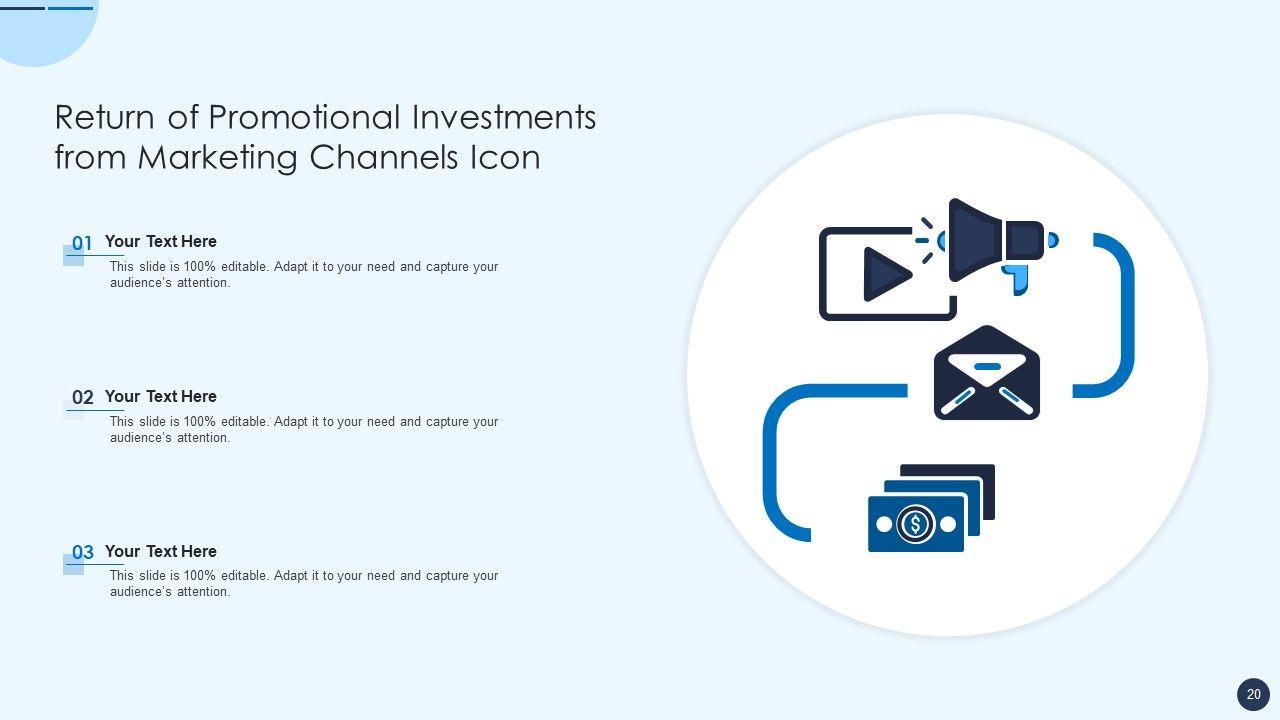 Return of Promotional Investments from Marketing Channels Icon

01 Your Text Here
This slide is 100% editable. Adapt it to your need and capture your audience's attention.

02 Your Text Here
This slide is 100% editable. Adapt it to your need and capture your audience's attention.

03 Your Text Here
This slide is 100% editable. Adapt it to your need and capture your audience's attention.

$

20